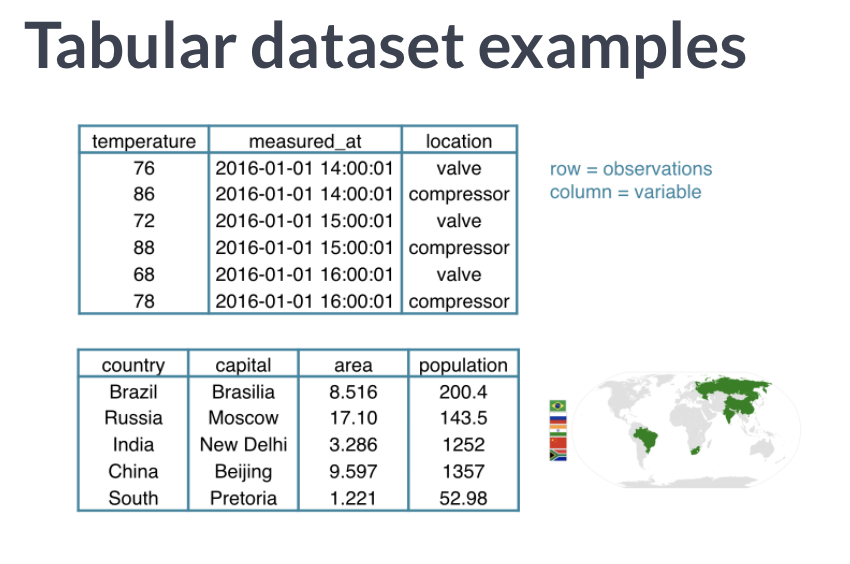 Tabular dataset examples

| temperature | measured_at | location |
|---|---|---|
| 76 | 2016-01-01 14:00:01 | valve |
| 86 | 2016-01-01 14:00:01 | compressor |
| 72 | 2016-01-01 15:00:01 | valve |
| 88 | 2016-01-01 15:00:01 | compressor |
| 68 | 2016-01-01 16:00:01 | valve |
| 78 | 2016-01-01 16:00:01 | compressor |

row = observations
column = variable

| country | capital | area | population |
|---|---|---|---|
| Brazil | Brasilia | 8.516 | 200.4 |
| Russia | Moscow | 17.10 | 143.5 |
| India | New Delhi | 3.286 | 1252 |
| China | Beijing | 9.597 | 1357 |
| South | Pretoria | 1.221 | 52.98 |